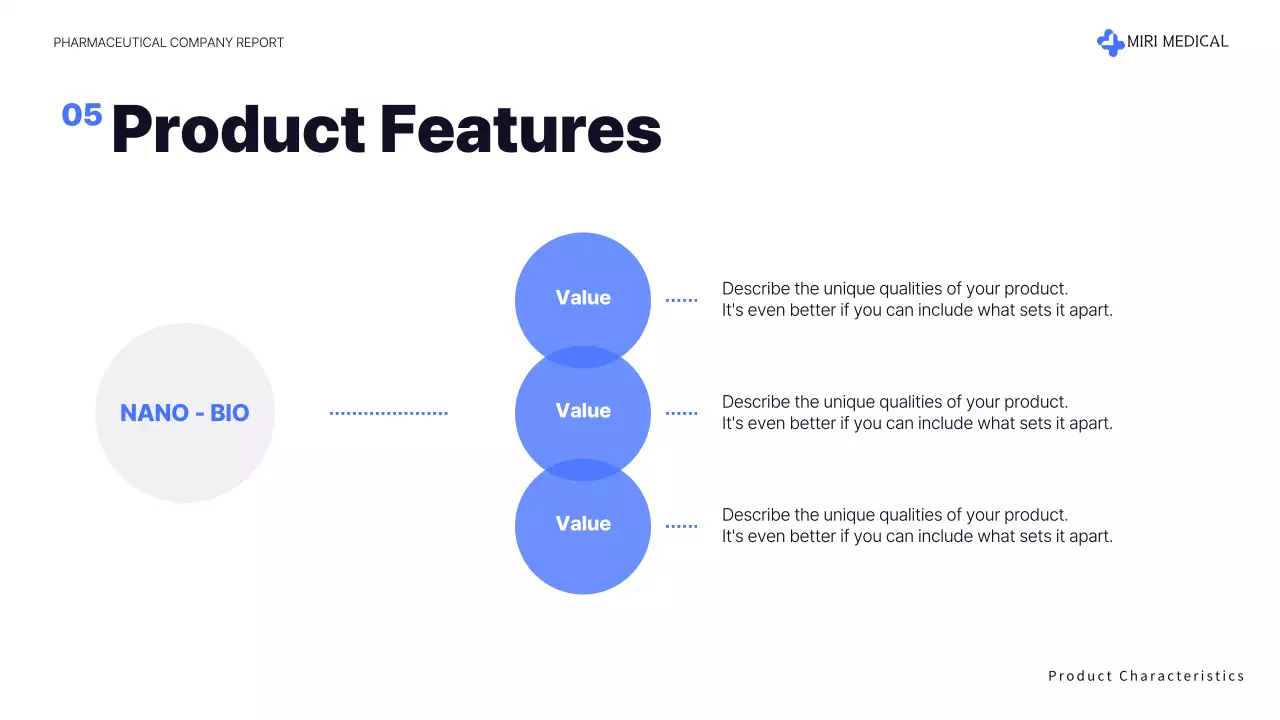 PHARMACEUTICAL COMPANY REPORT

MIRI MEDICAL

05 Product Features

NANO - BIO

Value

Describe the unique qualities of your product. It's even better if you can include what sets it apart.

Value

Describe the unique qualities of your product. It's even better if you can include what sets it apart.

Value

Describe the unique qualities of your product. It's even better if you can include what sets it apart.

Product Characteristics